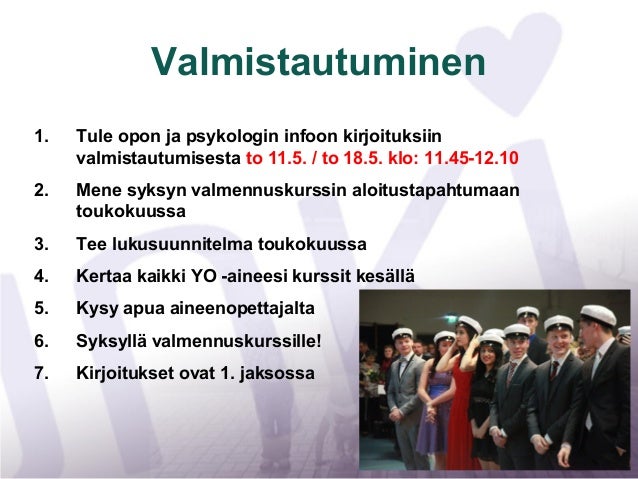 Valmistautuminen

1. Tule opon ja psykologin infoon kirjoituksiin valmistautumisesta to 11.5. / to 18.5. klo: 11.45-12.10
2. Mene syksyn valmennuskurssin aloitustapahtumaan toukokuussa
3. Tee lukusuunnitelma toukokuussa
4. Kertaa kaikki YO -aineesi kurssit kesällä
5. Kysy apua aineenopettajalta
6. Syksyllä valmennuskurssille!
7. Kirjoitukset ovat 1. jaksossa